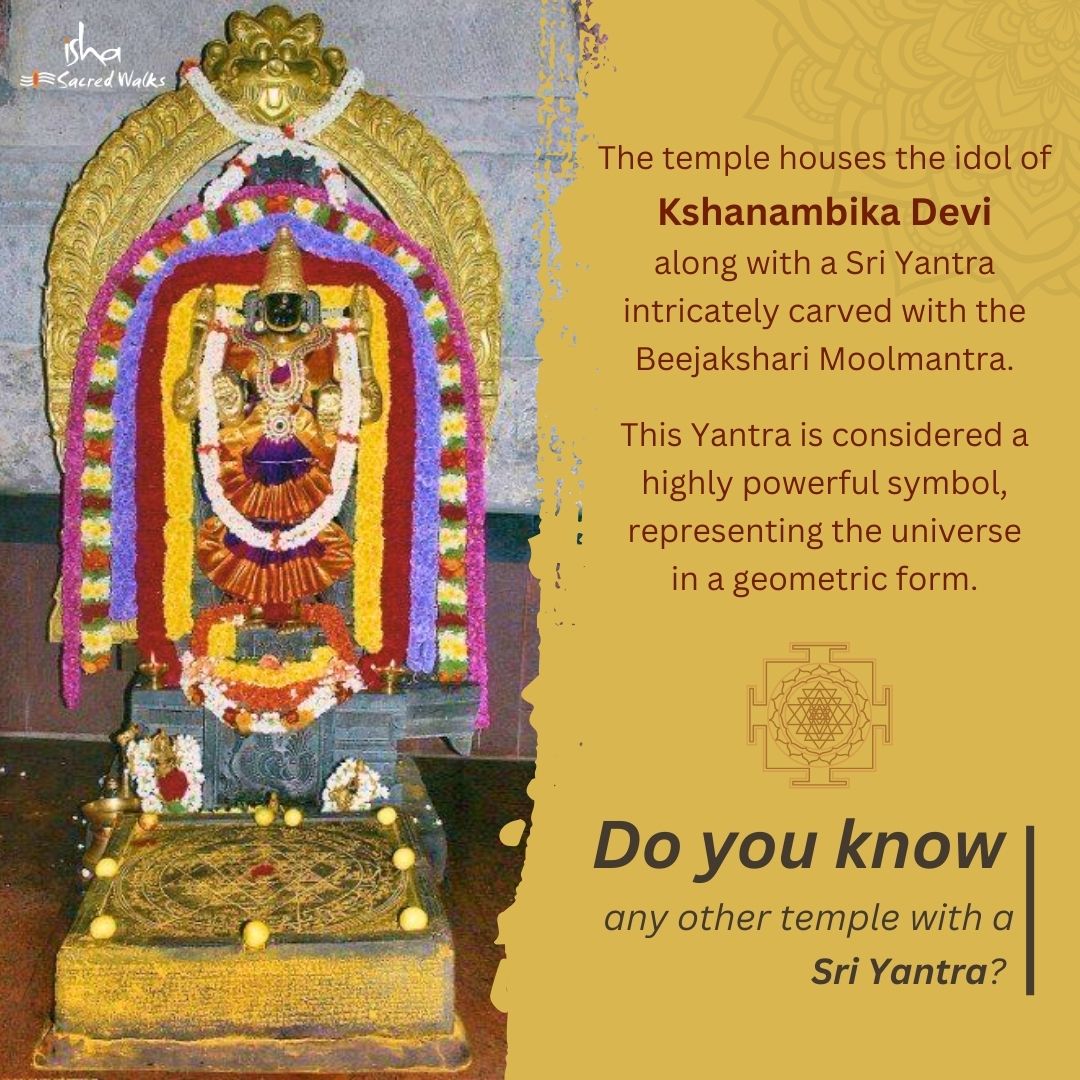 isha
Sacred Walks

The temple houses the idol of
Kshanambika Devi
along with a Sri Yantra intricately carved with the Beejakshari Moolmantra.

This Yantra is considered a highly powerful symbol, representing the universe in a geometric form.

Do you know
any other temple with a Sri Yantra?